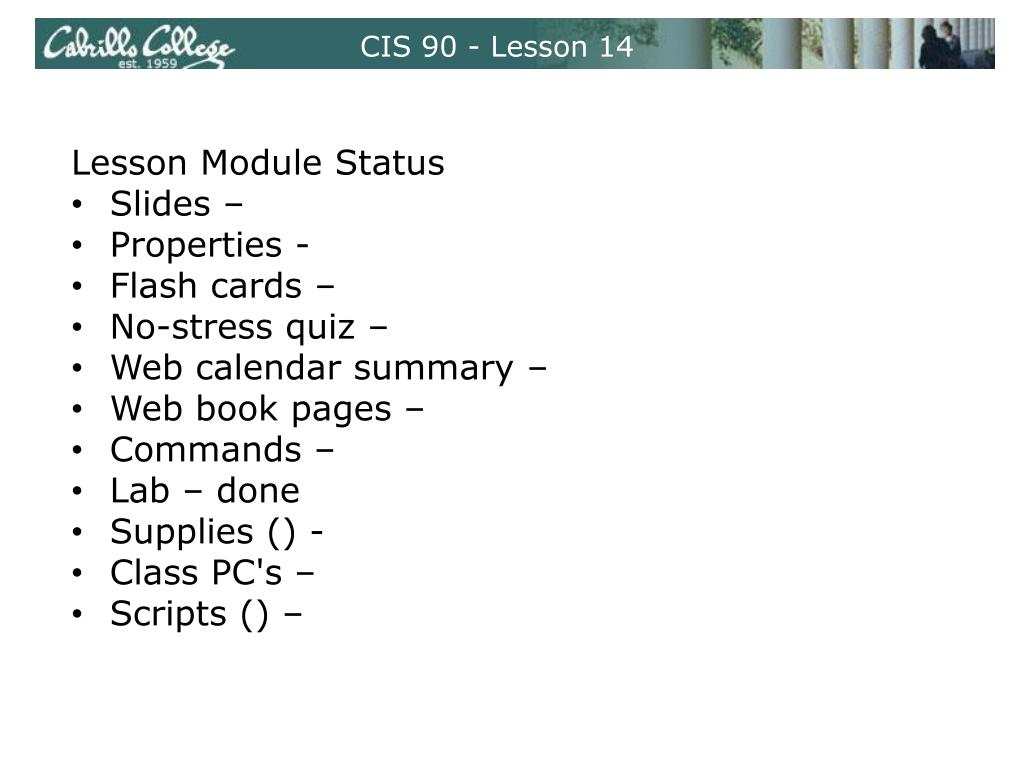 Cabrillo College
est. 1959
CIS 90 - Lesson 14

Lesson Module Status
• Slides –
• Properties -
• Flash cards –
• No-stress quiz –
• Web calendar summary –
• Web book pages –
• Commands –
• Lab – done
• Supplies () -
• Class PC's –
• Scripts () –